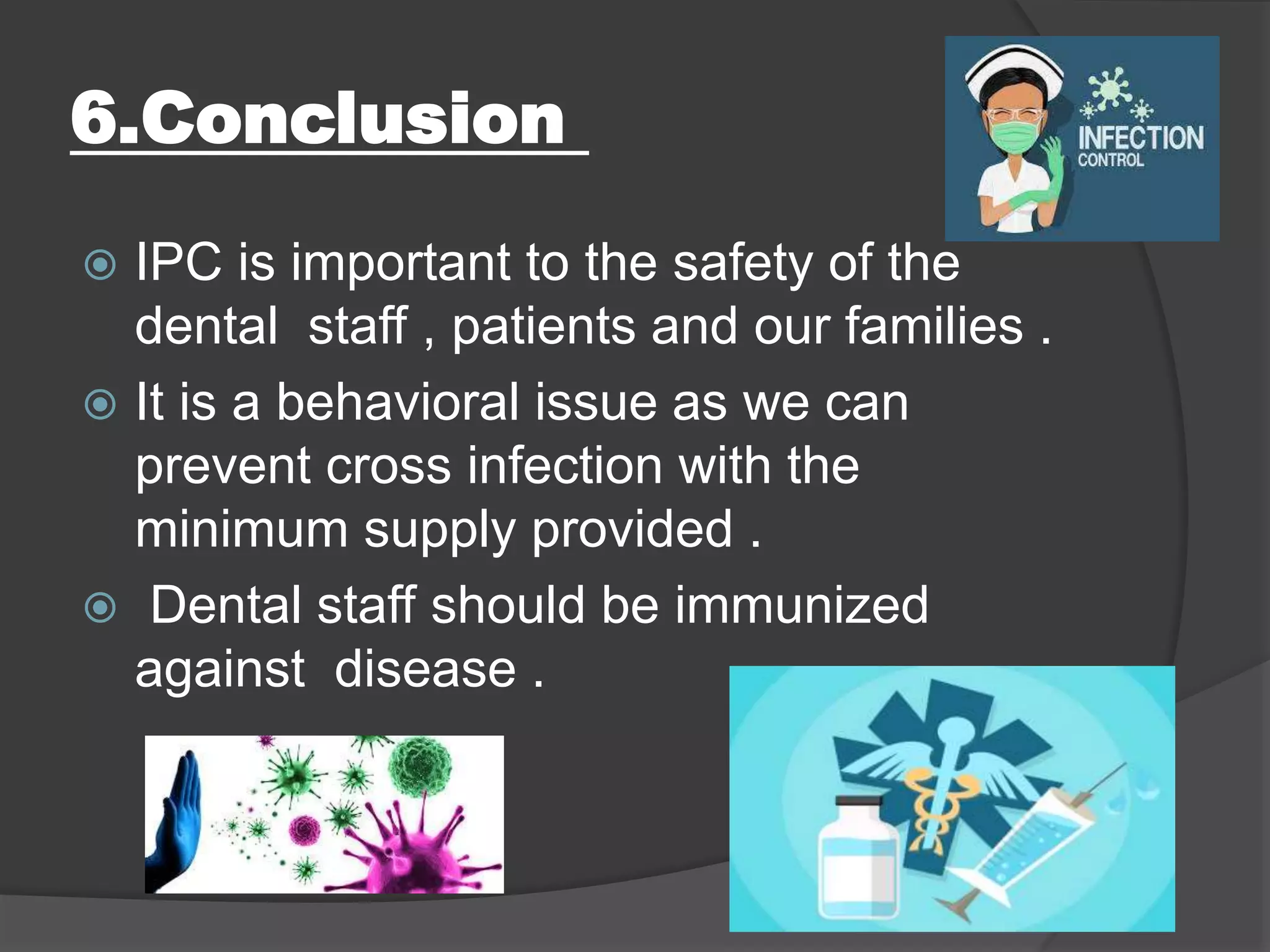 6.Conclusion

INFECTION
CONTROL

IPC is important to the safety of the dental staff , patients and our families .

It is a behavioral issue as we can prevent cross infection with the minimum supply provided .

Dental staff should be immunized against disease .